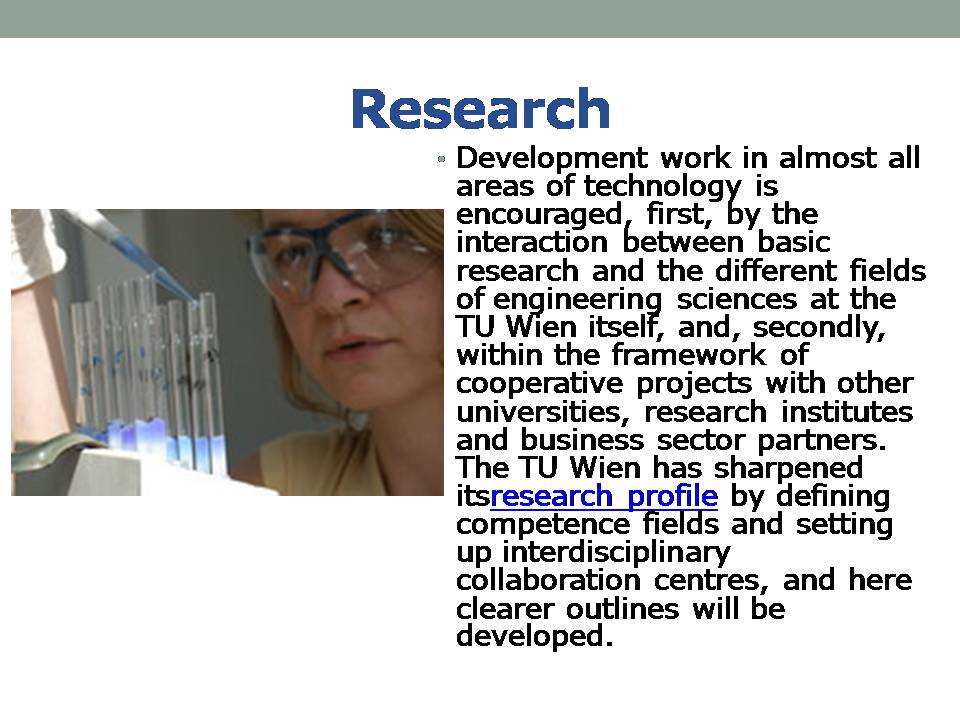 Research

Development work in almost all areas of technology is encouraged, first, by the interaction between basic research and the different fields of engineering sciences at the TU Wien itself, and, secondly, within the framework of cooperative projects with other universities, research institutes and business sector partners. The TU Wien has sharpened itsresearch profile by defining competence fields and setting up interdisciplinary collaboration centres, and here clearer outlines will be developed.